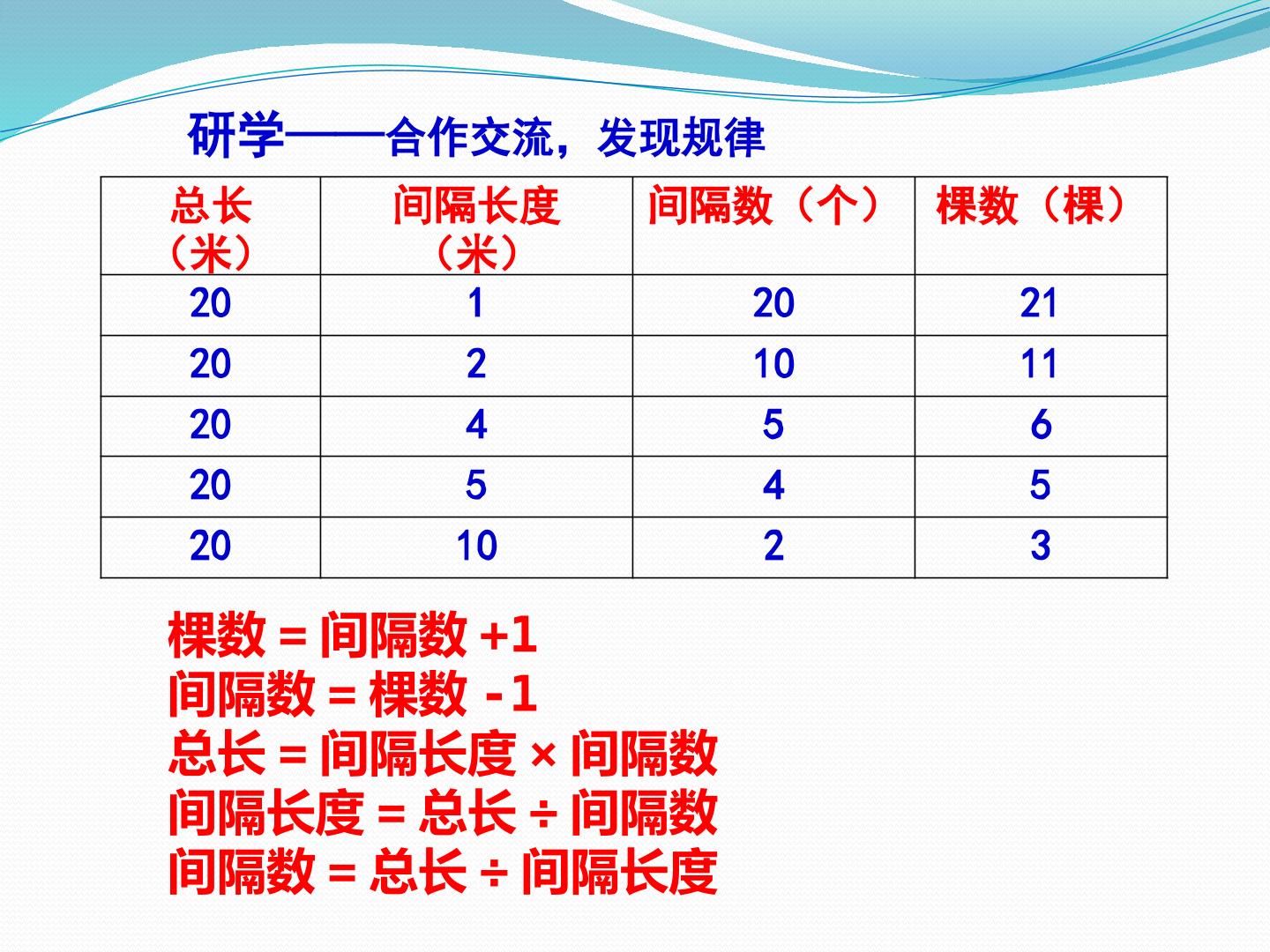 研学——合作交流，发现规律

| 总长（米） | 间隔长度（米） | 间隔数（个） | 棵数（棵） |
|---|---|---|---|
| 20 | 1 | 20 | 21 |
| 20 | 2 | 10 | 11 |
| 20 | 4 | 5 | 6 |
| 20 | 5 | 4 | 5 |
| 20 | 10 | 2 | 3 |

棵数＝间隔数+1
间隔数＝棵数-1
总长＝间隔长度×间隔数
间隔长度＝总长÷间隔数
间隔数＝总长÷间隔长度